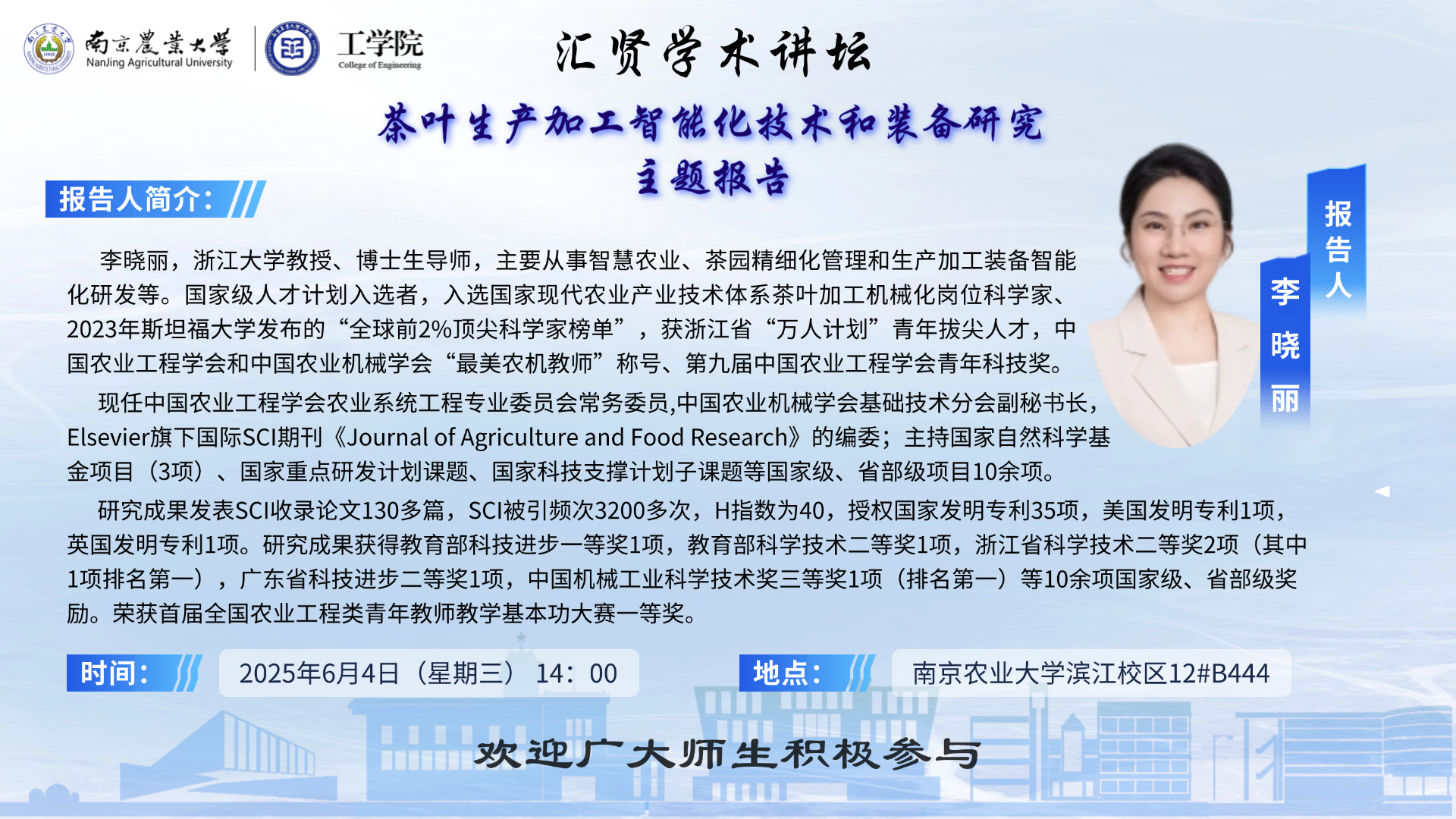 南京農業大學
NanJing Agricultural University

工学院
College of Engineering

汇贤学术讲坛

茶叶生产加工智能化技术和装备研究
主题报告

报告人简介：

报告人
李晓丽

李晓丽，浙江大学教授、博士生导师，主要从事智慧农业、茶园精细化管理和生产加工装备智能化研发等。国家级人才计划入选者，入选国家现代农业产业技术体系茶叶加工机械化岗位科学家、2023年斯坦福大学发布的“全球前2%顶尖科学家榜单”，获浙江省“万人计划”青年拔尖人才，中国农业工程学会和中国农业机械学会“最美农机教师”称号、第九届中国农业工程学会青年科技奖。

现任中国农业工程学会农业系统工程专业委员会常务委员,中国农业机械学会基础技术分会副秘书长，Elsevier旗下国际SCI期刊《Journal of Agriculture and Food Research》的编委；主持国家自然科学基金项目（3项）、国家重点研发计划课题、国家科技支撑计划子课题等国家级、省部级项目10余项。

研究成果发表SCI收录论文130多篇，SCI被引频次3200多次，H指数为40，授权国家发明专利35项，美国发明专利1项，英国发明专利1项。研究成果获得教育部科技进步一等奖1项，教育部科学技术二等奖1项，浙江省科学技术二等奖2项（其中1项排名第一），广东省科技进步二等奖1项，中国机械工业科学技术奖三等奖1项（排名第一）等10余项国家级、省部级奖励。荣获首届全国农业工程类青年教师教学基本功大赛一等奖。

时间：
2025年6月4日（星期三） 14：00

地点：
南京农业大学滨江校区12#B444

欢迎广大师生积极参与